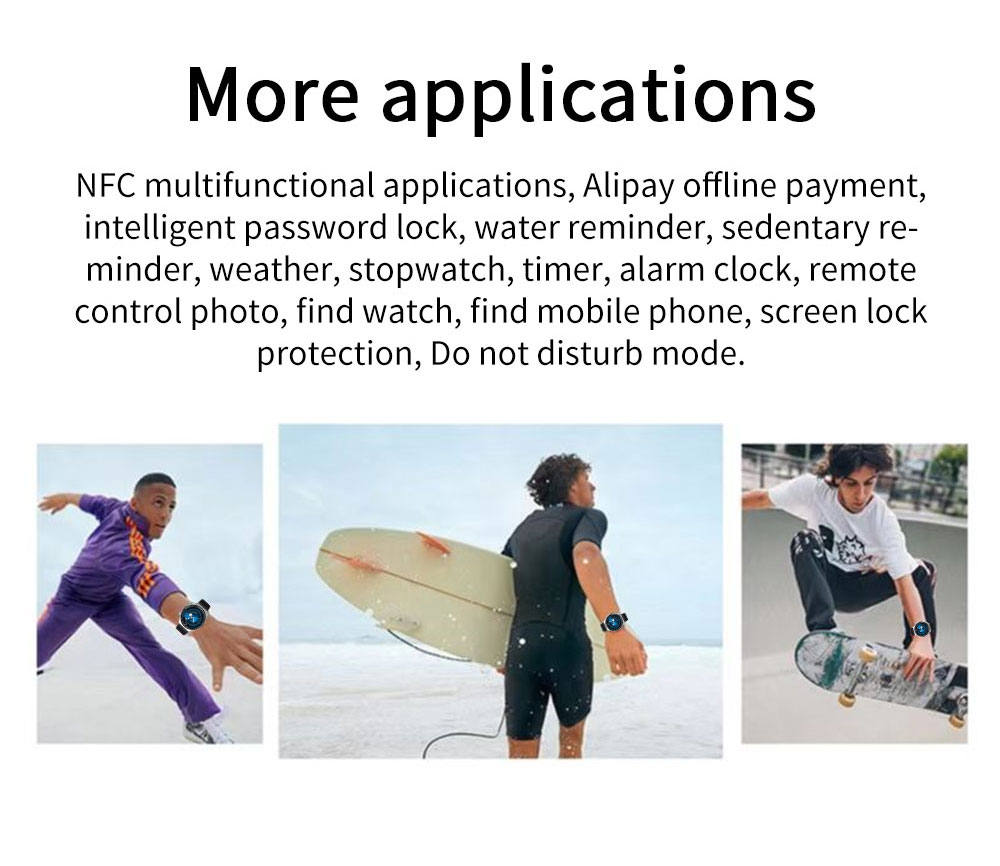 More applications

NFC multifunctional applications, Alipay offline payment, intelligent password lock, water reminder, sedentary reminder, weather, stopwatch, timer, alarm clock, remote control photo, find watch, find mobile phone, screen lock protection, Do not disturb mode.